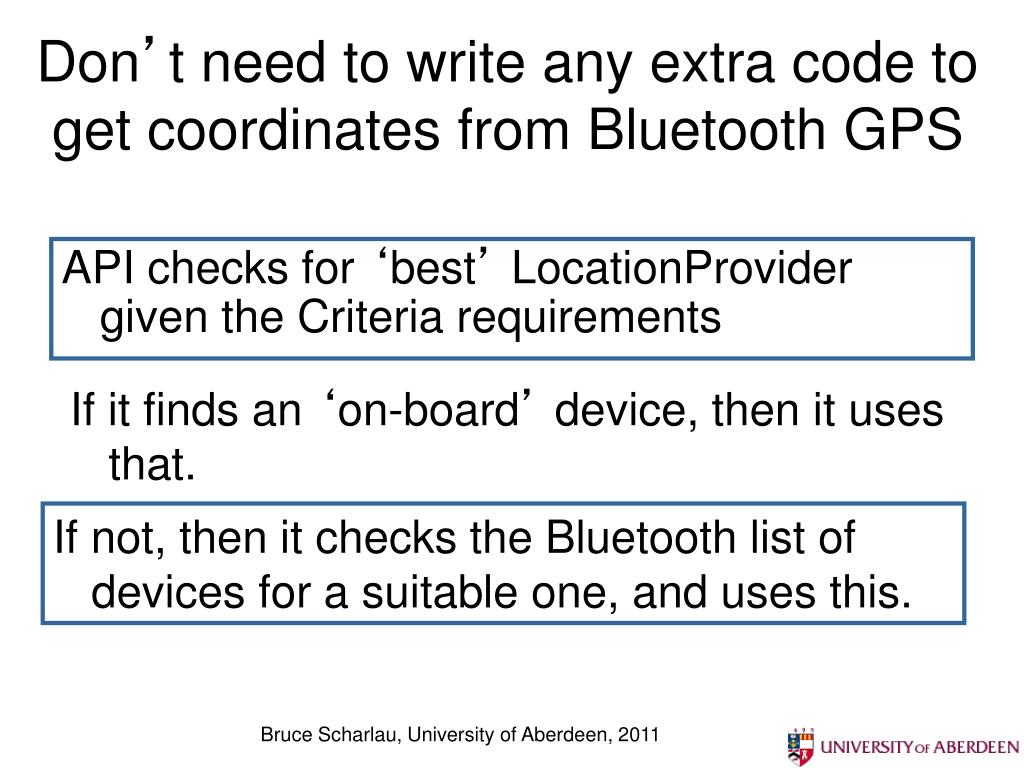 Don’t need to write any extra code to get coordinates from Bluetooth GPS

API checks for ‘best’ LocationProvider given the Criteria requirements

If it finds an ‘on-board’ device, then it uses that.

If not, then it checks the Bluetooth list of devices for a suitable one, and uses this.

Bruce Scharlau, University of Aberdeen, 2011

UNIVERSITY OF ABERDEEN